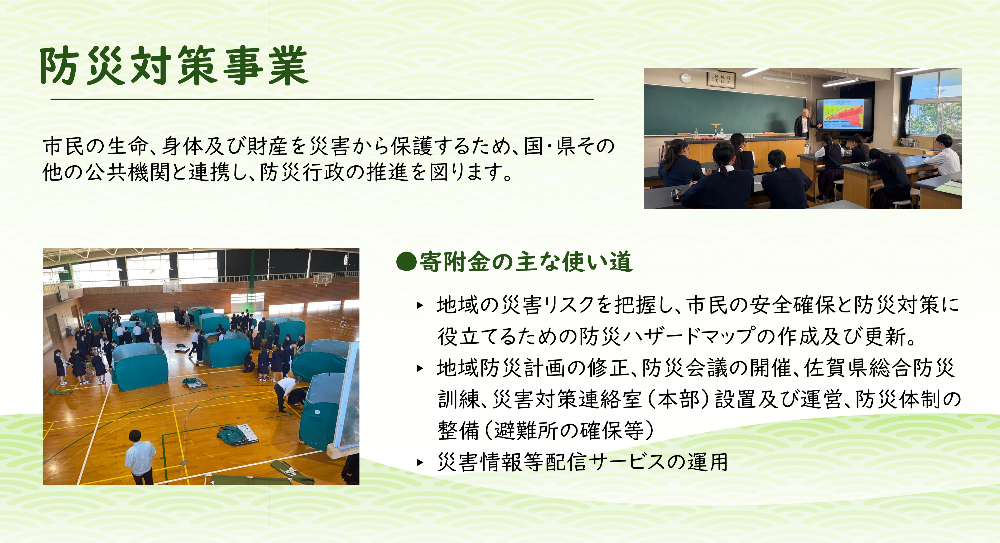 防災対策事業

市民の生命、身体及び財産を災害から保護するため、国・県その他の公共機関と連携し、防災行政の推進を図ります。

●寄附金の主な使い道

▸ 地域の災害リスクを把握し、市民の安全確保と防災対策に役立てるための防災ハザードマップの作成及び更新。
▸ 地域防災計画の修正、防災会議の開催、佐賀県総合防災訓練、災害対策連絡室（本部）設置及び運営、防災体制の整備（避難所の確保等）
▸ 災害情報等配信サービスの運用